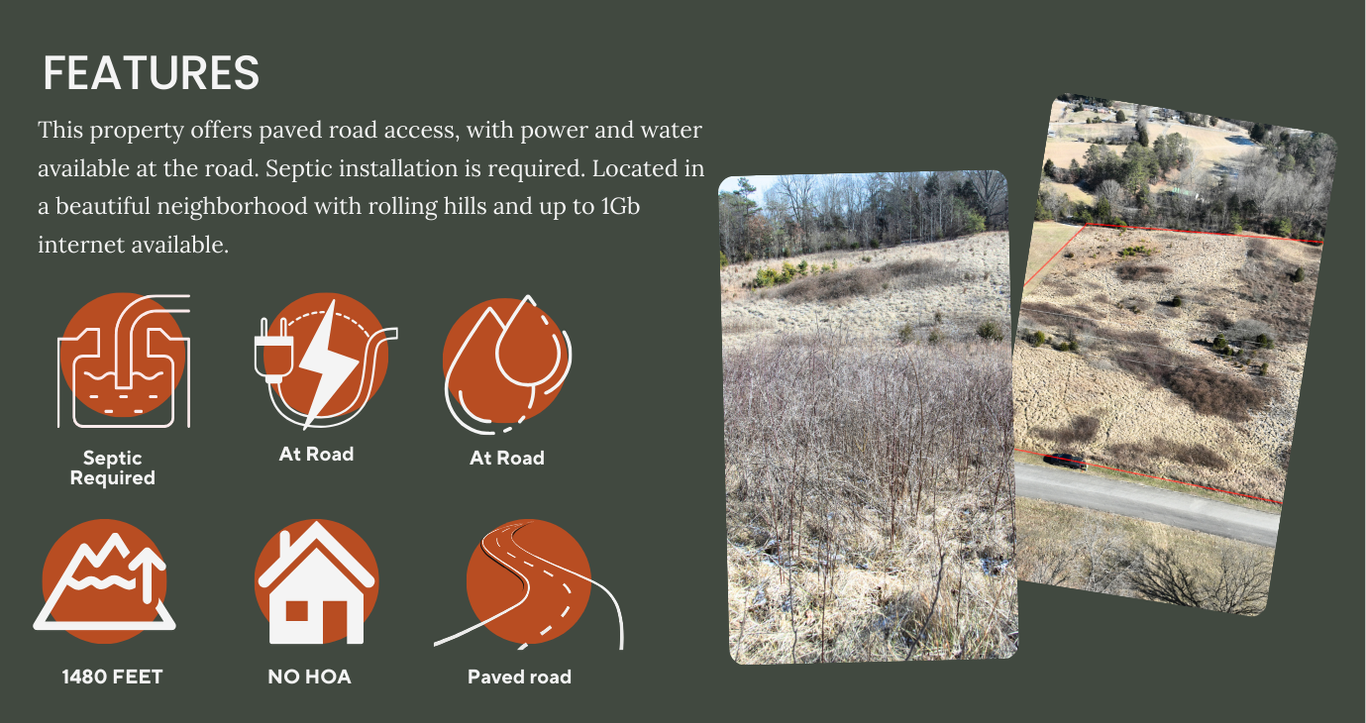 FEATURES

This property offers paved road access, with power and water available at the road. Septic installation is required. Located in a beautiful neighborhood with rolling hills and up to 1Gb internet available.

Septic Required

At Road

At Road

1480 FEET

NO HOA

Paved road